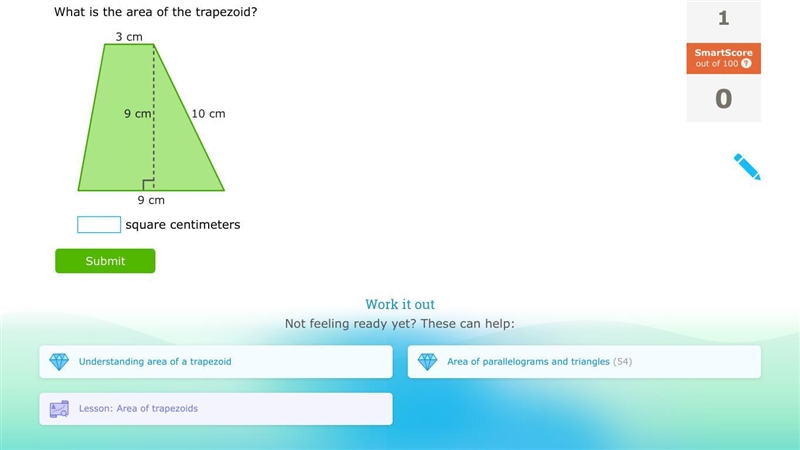 What is the area of the trapezoid?

3 cm

9 cm

10 cm

9 cm

square centimeters

Submit

1

SmartScore out of 100 ?

0

Work it out

Not feeling ready yet? These can help:

Understanding area of a trapezoid

Area of parallelograms and triangles (54)

Lesson: Area of trapezoids